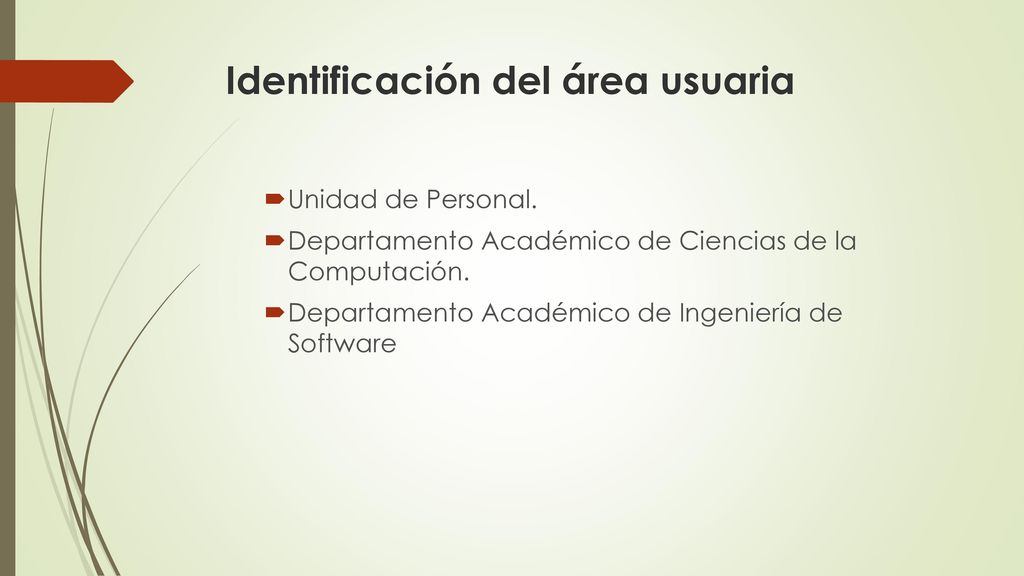 Identificación del área usuaria

Unidad de Personal.

Departamento Académico de Ciencias de la Computación.

Departamento Académico de Ingeniería de Software